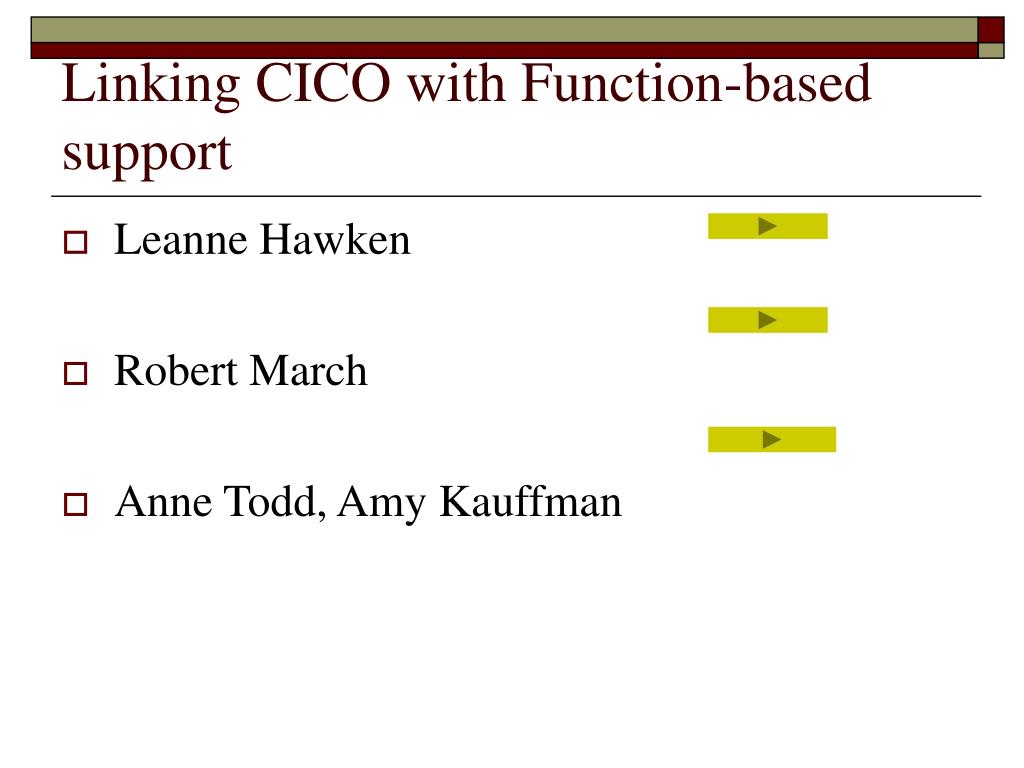 Linking CICO with Function-based support

Leanne Hawken

Robert March

Anne Todd, Amy Kauffman